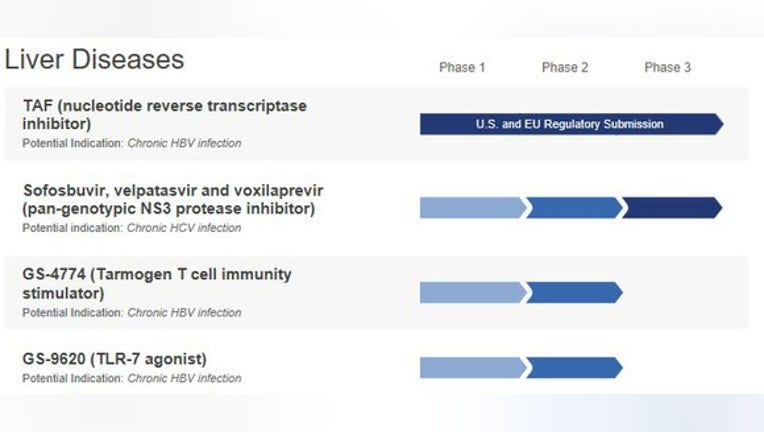 Liver Diseases

Phase 1 Phase 2 Phase 3

TAF (nucleotide reverse transcriptase inhibitor)
Potential Indication: Chronic HBV infection

U.S. and EU Regulatory Submission

Sofosbuvir, velpatasvir and voxilaprevir (pan-genotypic NS3 protease inhibitor)
Potential indication: Chronic HCV infection

GS-4774 (Tarmogen T cell immunity stimulator)
Potential Indication: Chronic HBV infection

GS-9620 (TLR-7 agonist)
Potential Indication: Chronic HBV infection